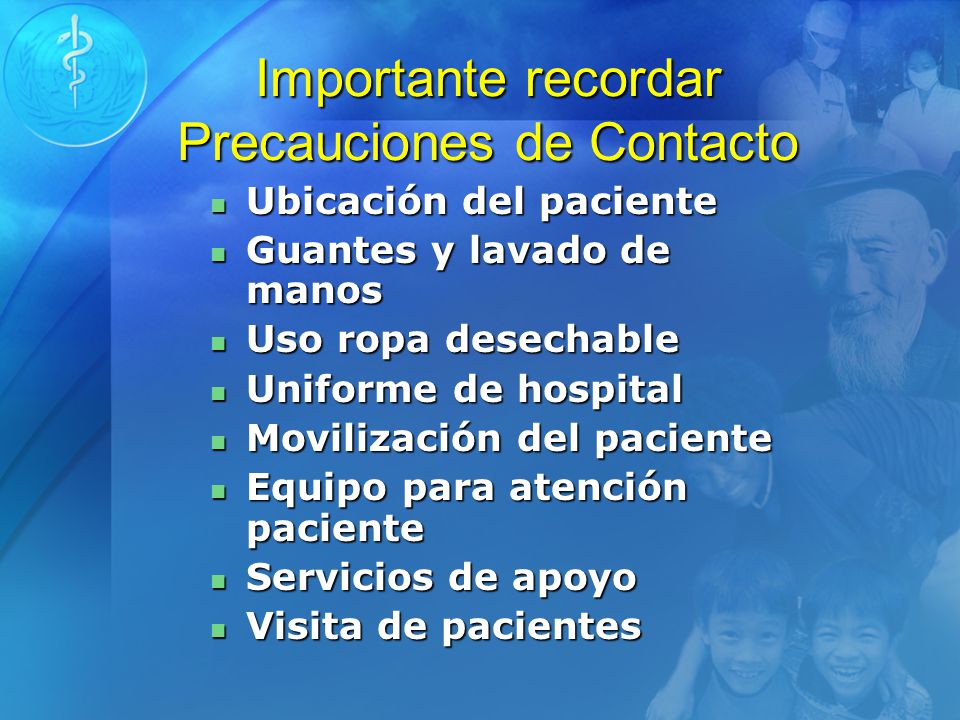 Importante recordar
Precauciones de Contacto

- Ubicación del paciente
- Guantes y lavado de manos
- Uso ropa desechable
- Uniforme de hospital
- Movilización del paciente
- Equipo para atención paciente
- Servicios de apoyo
- Visita de pacientes